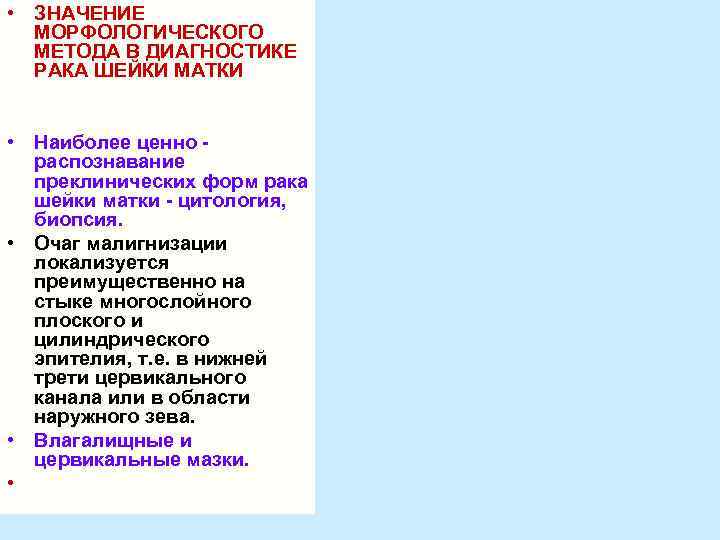 • ЗНАЧЕНИЕ МОРФОЛОГИЧЕСКОГО МЕТОДА В ДИАГНОСТИКЕ РАКА ШЕЙКИ МАТКИ

• Наиболее ценно - распознавание преклинических форм рака шейки матки - цитология, биопсия.

• Очаг малигнизации локализуется преимущественно на стыке многослойного плоского и цилиндрического эпителия, т.е. в нижней трети цервикального канала или в области наружного зева.

• Влагалищные и цервикальные мазки.

•